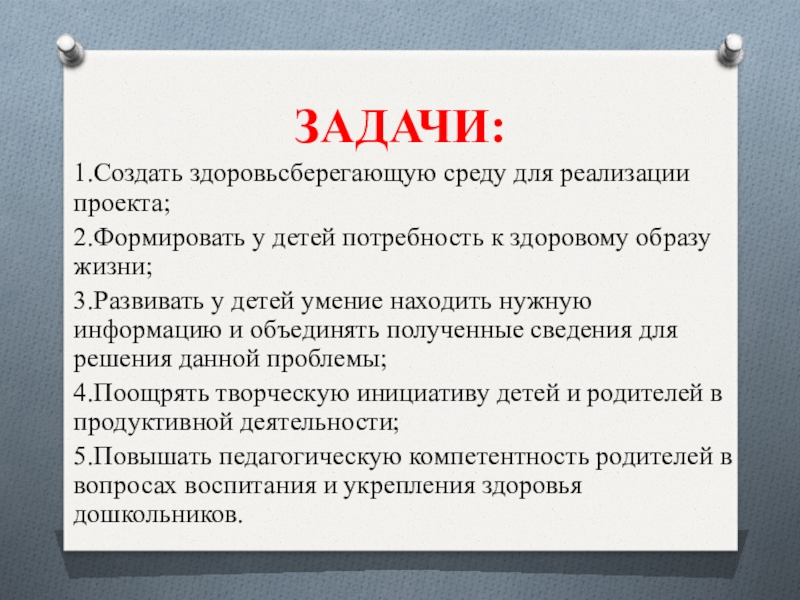 ЗАДАЧИ:

1.Создать здоровьсберегающую среду для реализации проекта;

2.Формировать у детей потребность к здоровому образу жизни;

3.Развивать у детей умение находить нужную информацию и объединять полученные сведения для решения данной проблемы;

4.Поощрять творческую инициативу детей и родителей в продуктивной деятельности;

5.Повышать педагогическую компетентность родителей в вопросах воспитания и укрепления здоровья дошкольников.